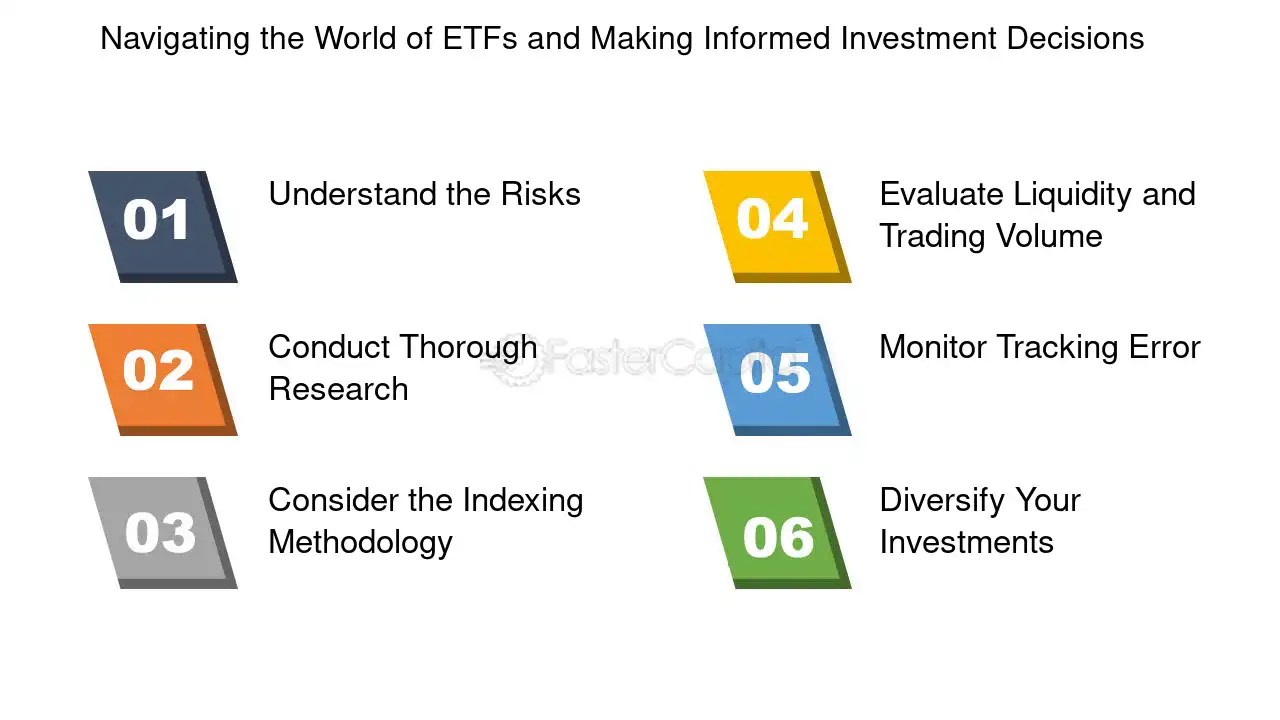 Navigating the World of ETFs and Making Informed Investment Decisions

01
Understand the Risks

02
Conduct Thorough Research

03
Consider the Indexing Methodology

04
Evaluate Liquidity and Trading Volume

05
Monitor Tracking Error

06
Diversify Your Investments

FasterCapital